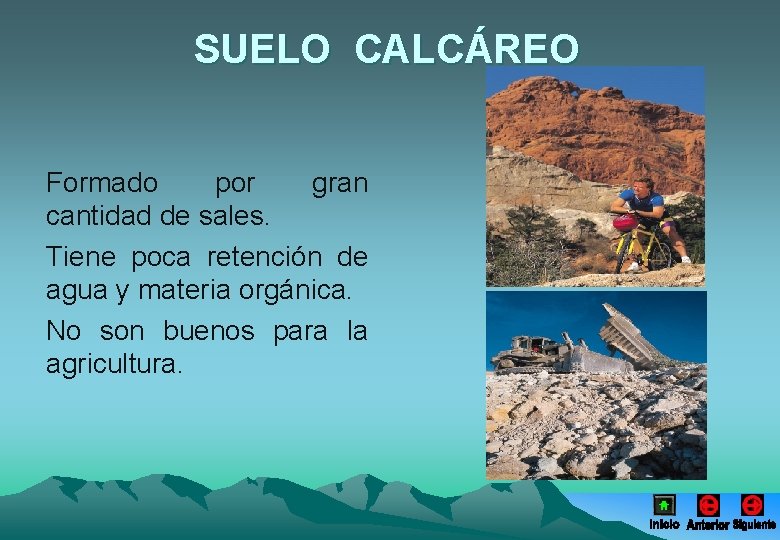 SUELO CALCÁREO

Formado por gran cantidad de sales.

Tiene poca retención de agua y materia orgánica.

No son buenos para la agricultura.

Inicio Anterior Siguiente